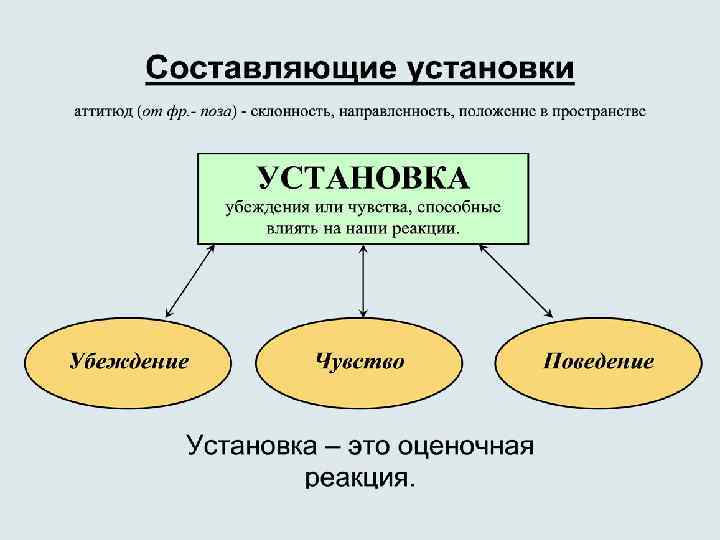 Составляющие установки

аттитюд (от фр.- поза) - склонность, направленность, положение в пространстве

УСТАНОВКА
убеждения или чувства, способные влиять на наши реакции.

Убеждение

Чувство

Поведение

Установка – это оценочная реакция.